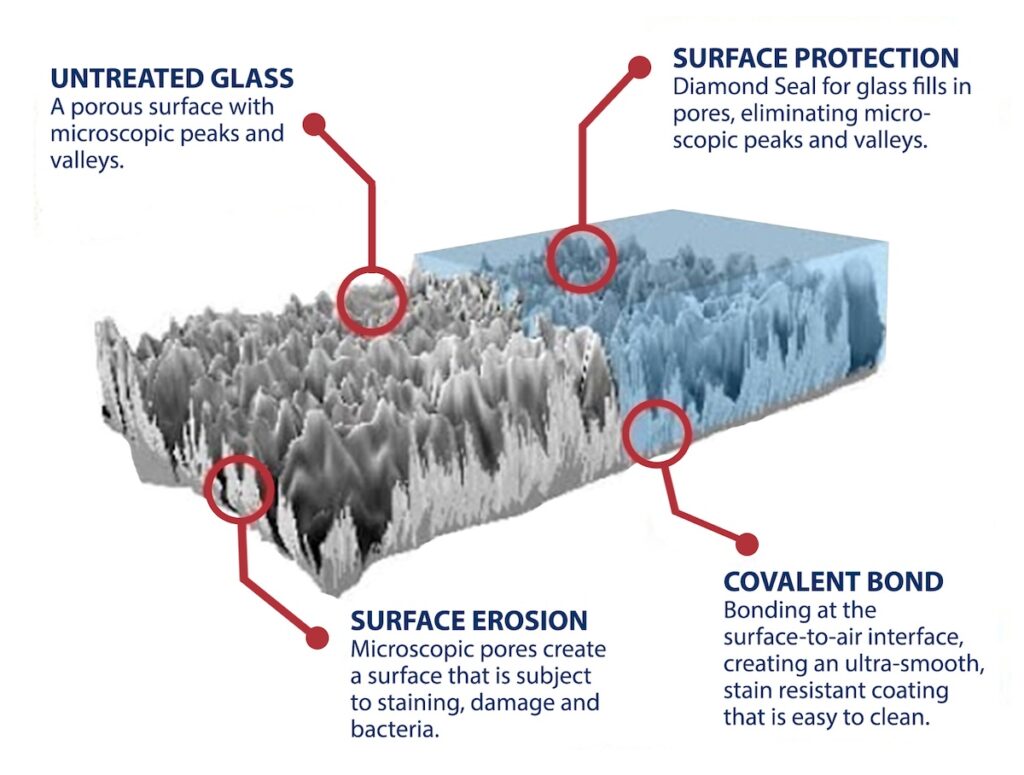 UNTREATED GLASS
A porous surface with microscopic peaks and valleys.

SURFACE PROTECTION
Diamond Seal for glass fills in pores, eliminating microscopic peaks and valleys.

SURFACE EROSION
Microscopic pores create a surface that is subject to staining, damage and bacteria.

COVALENT BOND
Bonding at the surface-to-air interface, creating an ultra-smooth, stain resistant coating that is easy to clean.